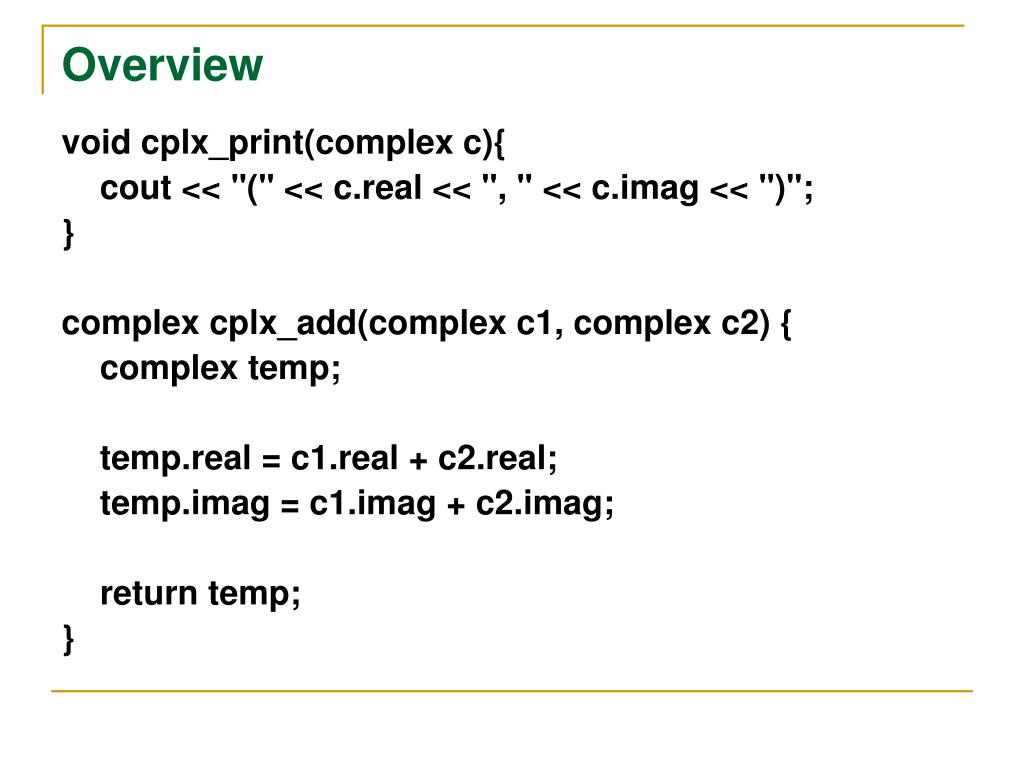 Overview

void cplx_print(complex c){
cout << "(" << c.real << ", " << c.imag << ")";
}

complex cplx_add(complex c1, complex c2) {
complex temp;

temp.real = c1.real + c2.real;
temp.imag = c1.imag + c2.imag;

return temp;
}